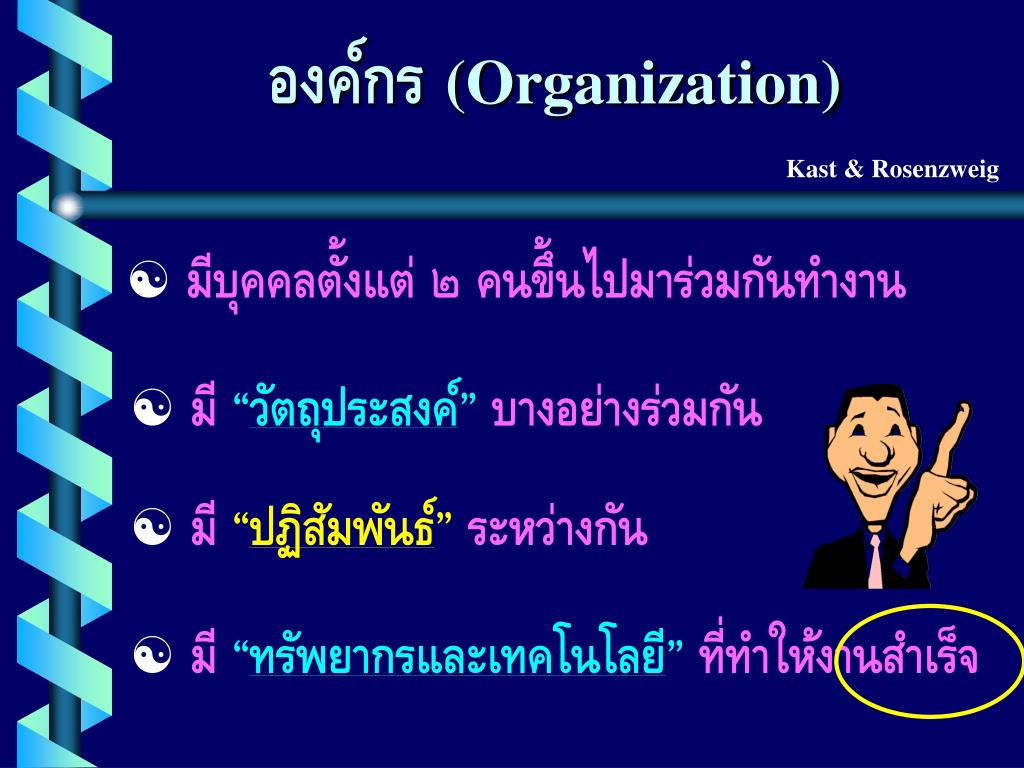 องค์กร (Organization)

Kast & Rosenzweig

☯ มีบุคคลตั้งแต่ ๒ คนขึ้นไปมาร่วมกันทำงาน

☯ มี “วัตถุประสงค์” บางอย่างร่วมกัน

☯ มี “ปฏิสัมพันธ์” ระหว่างกัน

☯ มี “ทรัพยากรและเทคโนโลยี” ที่ทำให้งานสำเร็จ